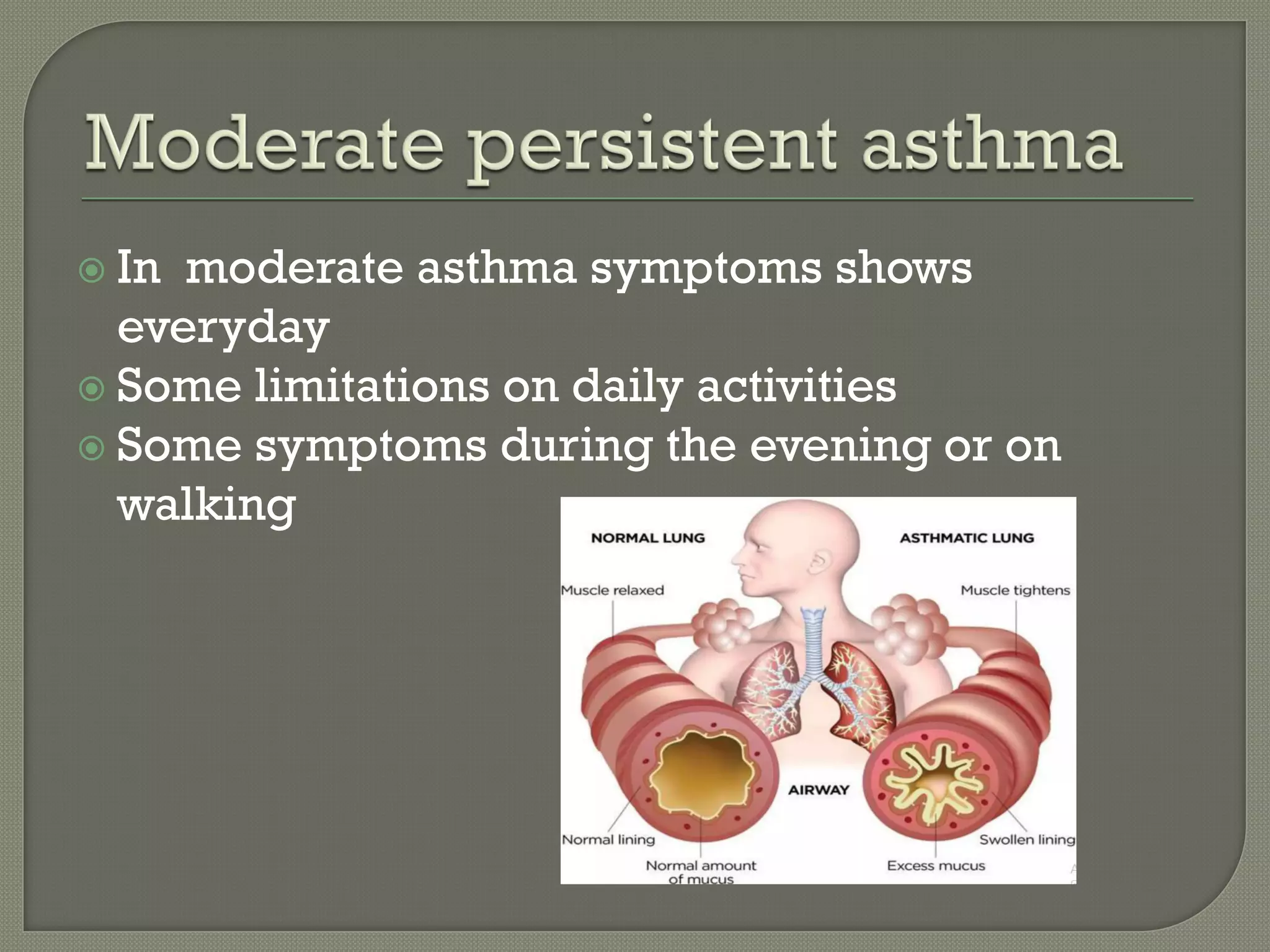 Moderate persistent asthma

In moderate asthma symptoms shows everyday

Some limitations on daily activities

Some symptoms during the evening or on walking

NORMAL LUNG

ASTHMATIC LUNG

Muscle relaxed

Muscle tightens

AIRWAY

Normal lining

Normal amount of mucus

Swollen lining

Excess mucus